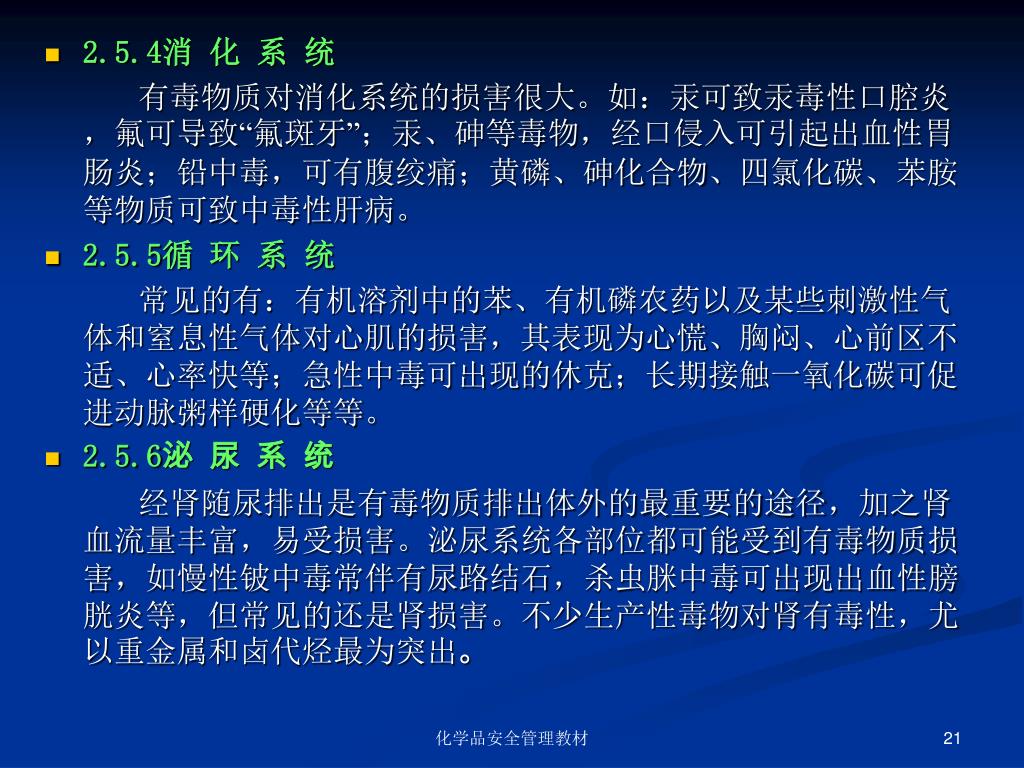 2.5.4消 化 系 统

有毒物质对消化系统的损害很大。如：汞可致汞毒性口腔炎，氟可导致“氟斑牙”；汞、砷等毒物，经口侵入可引起出血性胃肠炎；铅中毒，可有腹绞痛；黄磷、砷化合物、四氯化碳、苯胺等物质可致中毒性肝病。

2.5.5循 环 系 统

常见的有：有机溶剂中的苯、有机磷农药以及某些刺激性气体和窒息性气体对心肌的损害，其表现为心慌、胸闷、心前区不适、心率快等；急性中毒可出现的休克；长期接触一氧化碳可促进动脉粥样硬化等等。

2.5.6泌 尿 系 统

经肾随尿排出是有毒物质排出体外的最重要的途径，加之肾血流量丰富，易受损害。泌尿系统各部位都可能受到有毒物质损害，如慢性铍中毒常伴有尿路结石，杀虫脒中毒可出现出血性膀胱炎等，但常见的还是肾损害。不少生产性毒物对肾有毒性，尤以重金属和卤代烃最为突出。

化学品安全管理教材

21